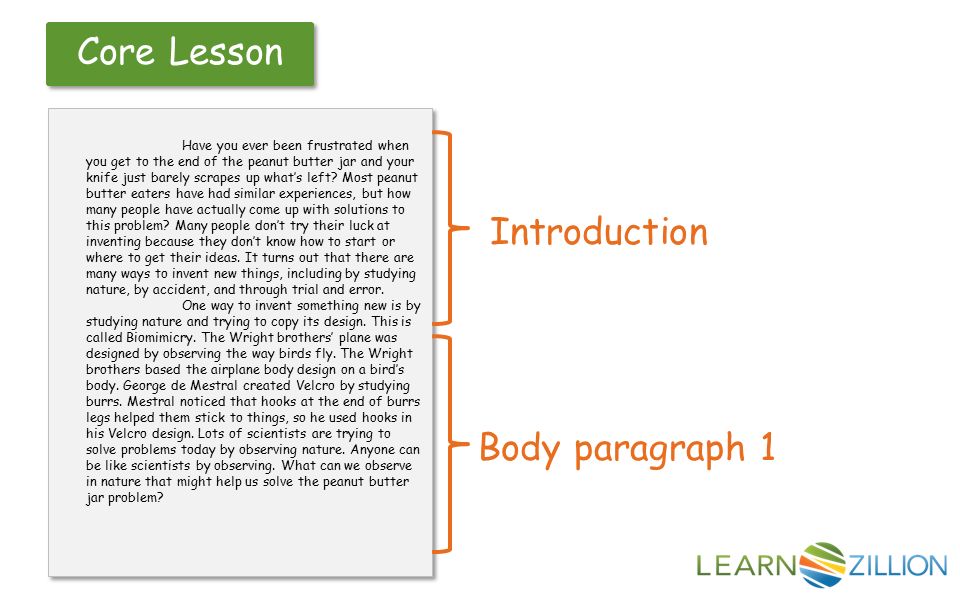 Core Lesson

Have you ever been frustrated when you get to the end of the peanut butter jar and your knife just barely scrapes up what's left? Most peanut butter eaters have had similar experiences, but how many people have actually come up with solutions to this problem? Many people don't try their luck at inventing because they don't know how to start or where to get their ideas. It turns out that there are many ways to invent new things, including by studying nature, by accident, and through trial and error.

One way to invent something new is by studying nature and trying to copy its design. This is called Biomimicry. The Wright brothers' plane was designed by observing the way birds fly. The Wright brothers based the airplane body design on a bird's body. George de Mestral created Velcro by studying burrs. Mestral noticed that hooks at the end of burrs legs helped them stick to things, so he used hooks in his Velcro design. Lots of scientists are trying to solve problems today by observing nature. Anyone can be like scientists by observing. What can we observe in nature that might help us solve the peanut butter jar problem?

Introduction

Body paragraph 1

LEARNZILLION